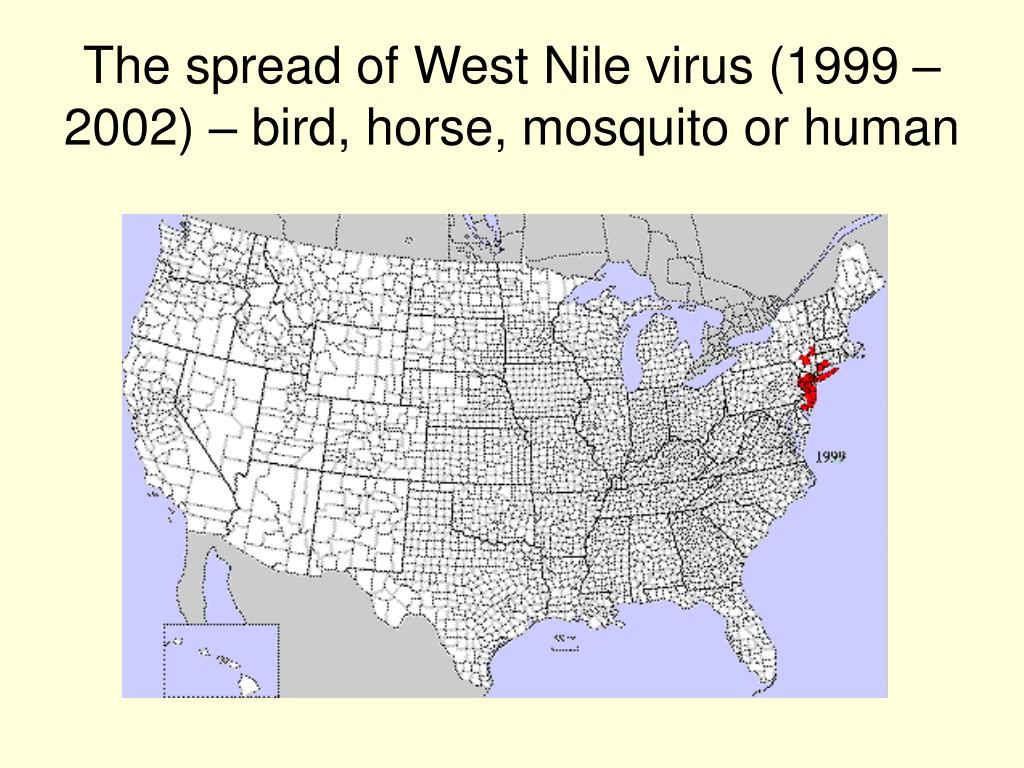 The spread of West Nile virus (1999 – 2002) – bird, horse, mosquito or human

1999